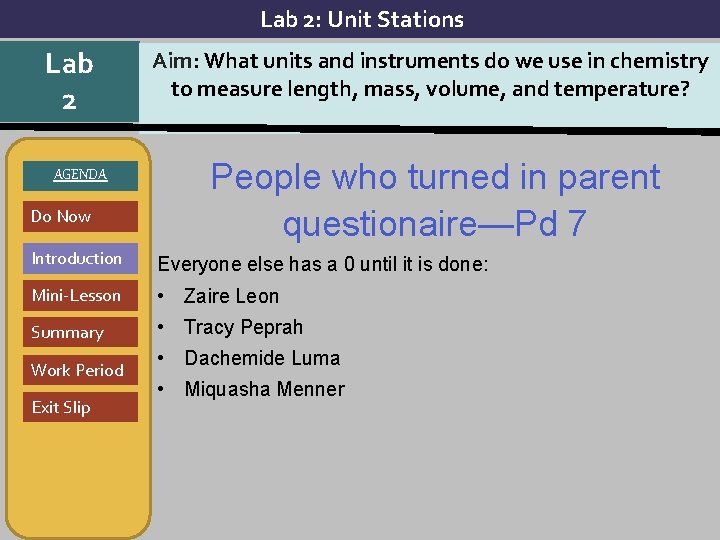 Lab 2: Unit Stations

Lab 2

Aim: What units and instruments do we use in chemistry to measure length, mass, volume, and temperature?

AGENDA

Do Now

Introduction

Mini-Lesson

Summary

Work Period

Exit Slip

People who turned in parent questionaire—Pd 7

Everyone else has a 0 until it is done:

• Zaire Leon
• Tracy Peprah
• Dachemide Luma
• Miquasha Menner